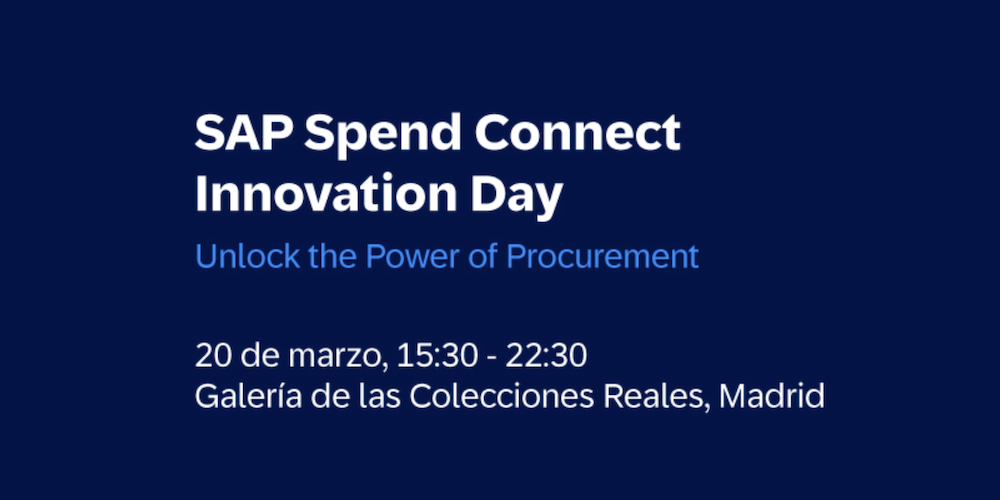 SAP Spend Connect Innovation Day

Unlock the Power of Procurement

20 de marzo, 15:30 - 22:30
Galería de las Colecciones Reales, Madrid